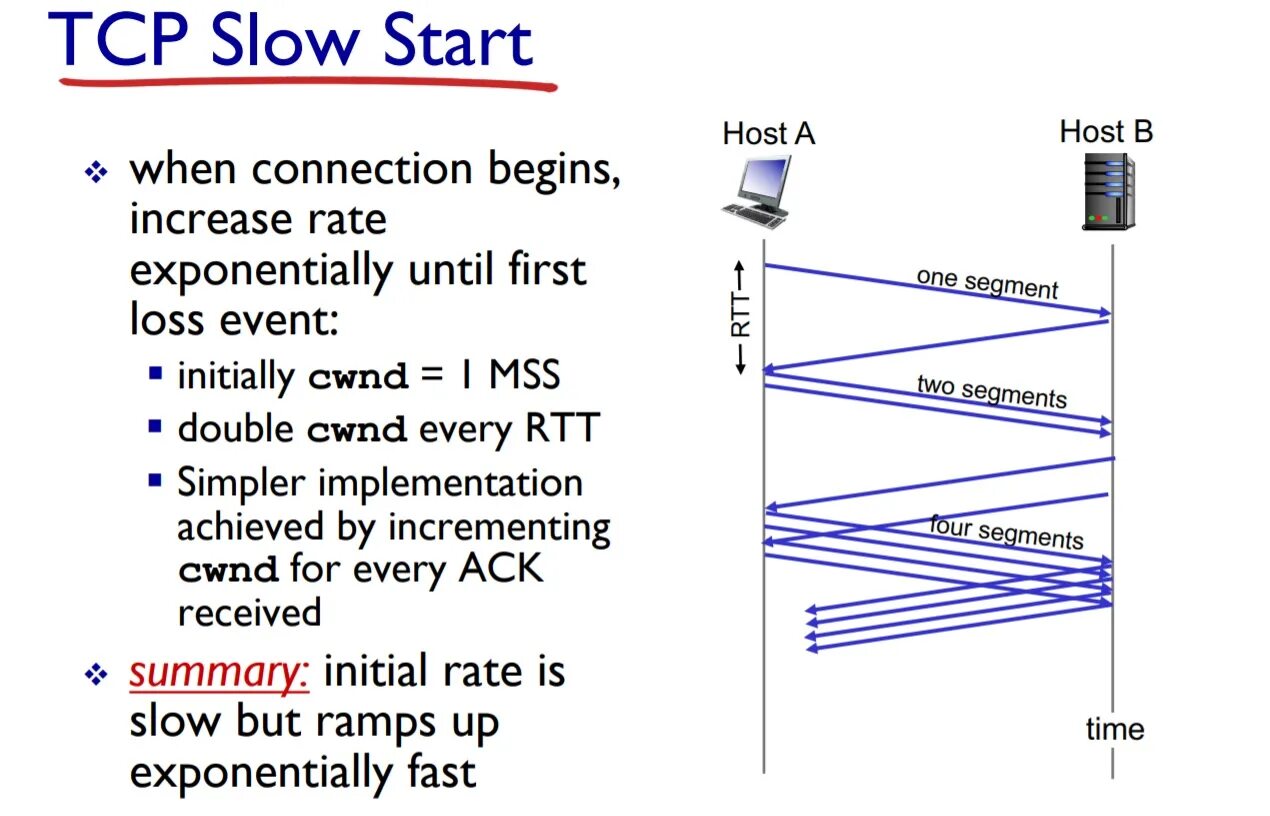 TCP Slow Start

❖ when connection begins, increase rate exponentially until first loss event:
▪ initially cwnd = 1 MSS
▪ double cwnd every RTT
▪ Simpler implementation achieved by incrementing cwnd for every ACK received

❖ summary: initial rate is slow but ramps up exponentially fast

Host A

Host B

RTT

one segment

two segments

four segments

time